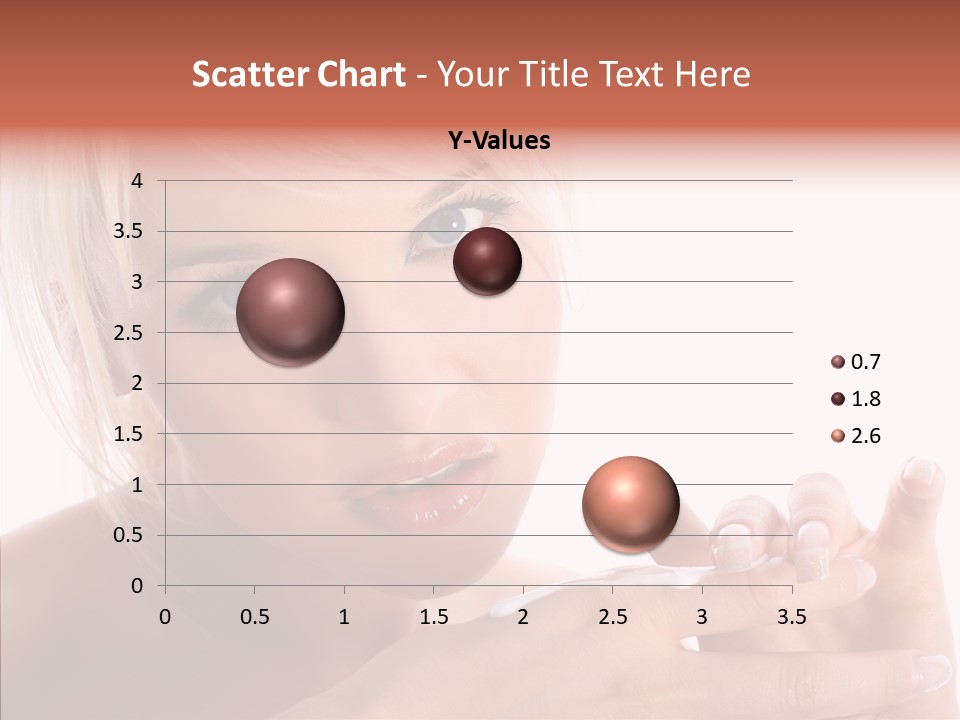 Scatter Chart - Your Title Text Here

Y-Values

4
3.5
3
2.5
2
1.5
1
0.5
0

0 0.5 1 1.5 2 2.5 3 3.5

0.7
1.8
2.6